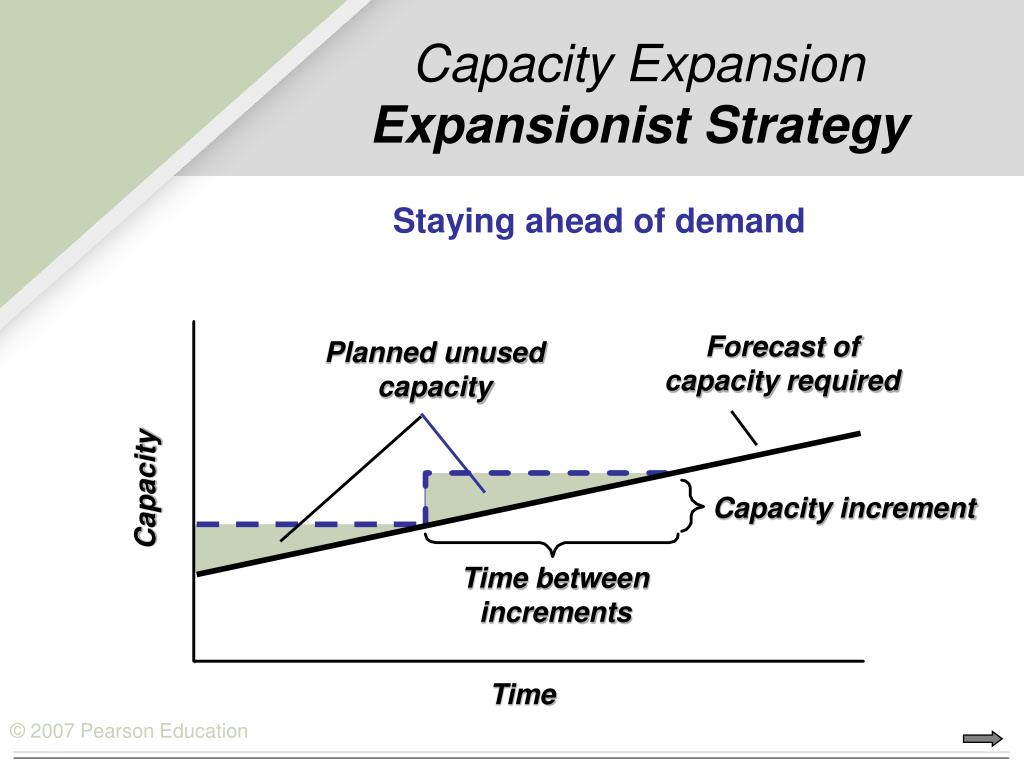 Capacity Expansion
Expansionist Strategy

Staying ahead of demand

Planned unused capacity

Forecast of capacity required

Capacity

Capacity increment

Time between increments

Time

© 2007 Pearson Education